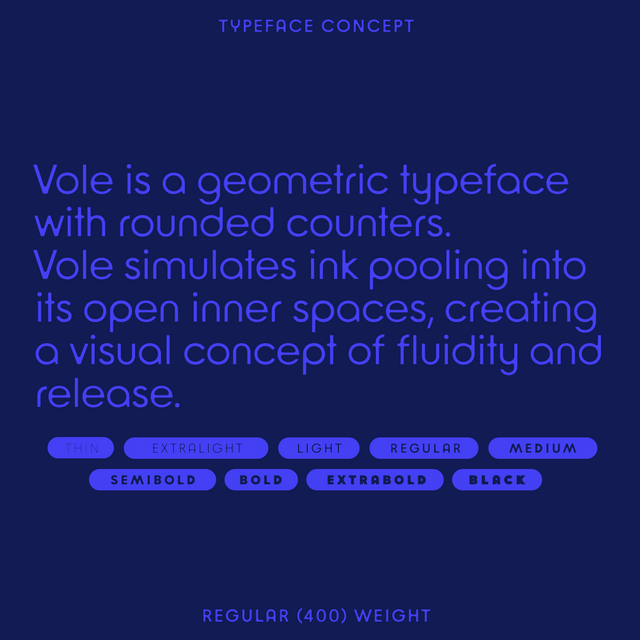 TYPEFACE CONCEPT

Vole is a geometric typeface with rounded counters.
Vole simulates ink pooling into its open inner spaces, creating a visual concept of fluidity and release.

THIN EXTRALIGHT LIGHT REGULAR MEDIUM
SEMIBOLD BOLD EXTRABOLD BLACK

REGULAR (400) WEIGHT